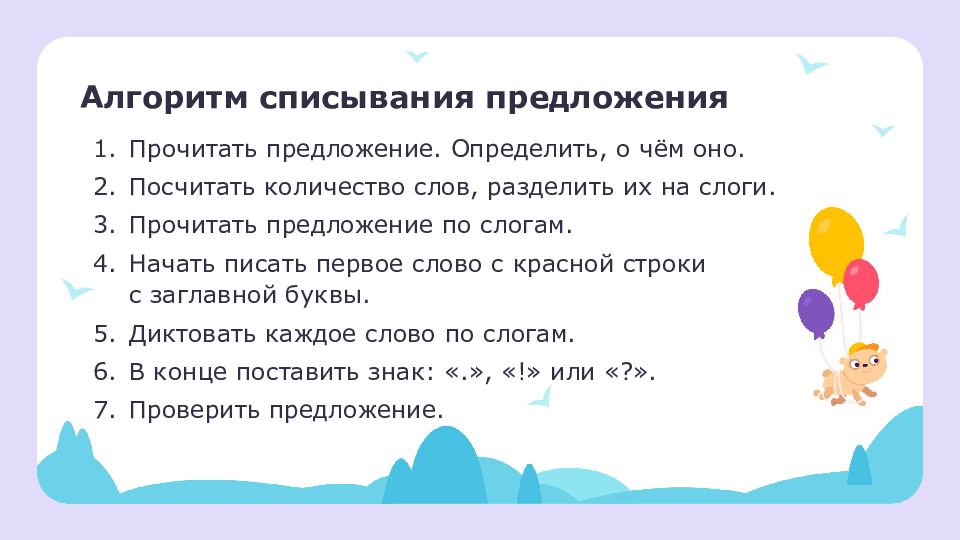 Алгоритм списывания предложения

1. Прочитать предложение. Определить, о чём оно.
2. Посчитать количество слов, разделить их на слоги.
3. Прочитать предложение по слогам.
4. Начать писать первое слово с красной строки с заглавной буквы.
5. Диктовать каждое слово по слогам.
6. В конце поставить знак: «.», «!» или «?».
7. Проверить предложение.